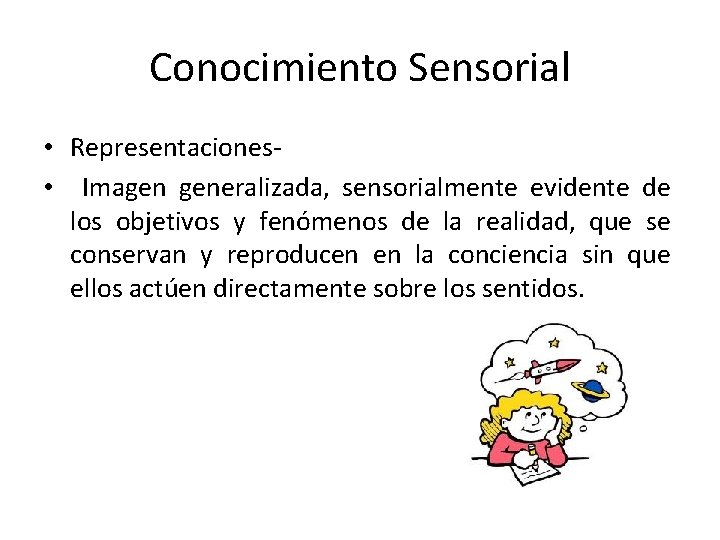 Conocimiento Sensorial

• Representaciones-
• Imagen generalizada, sensorialmente evidente de los objetivos y fenómenos de la realidad, que se conservan y reproducen en la conciencia sin que ellos actúen directamente sobre los sentidos.